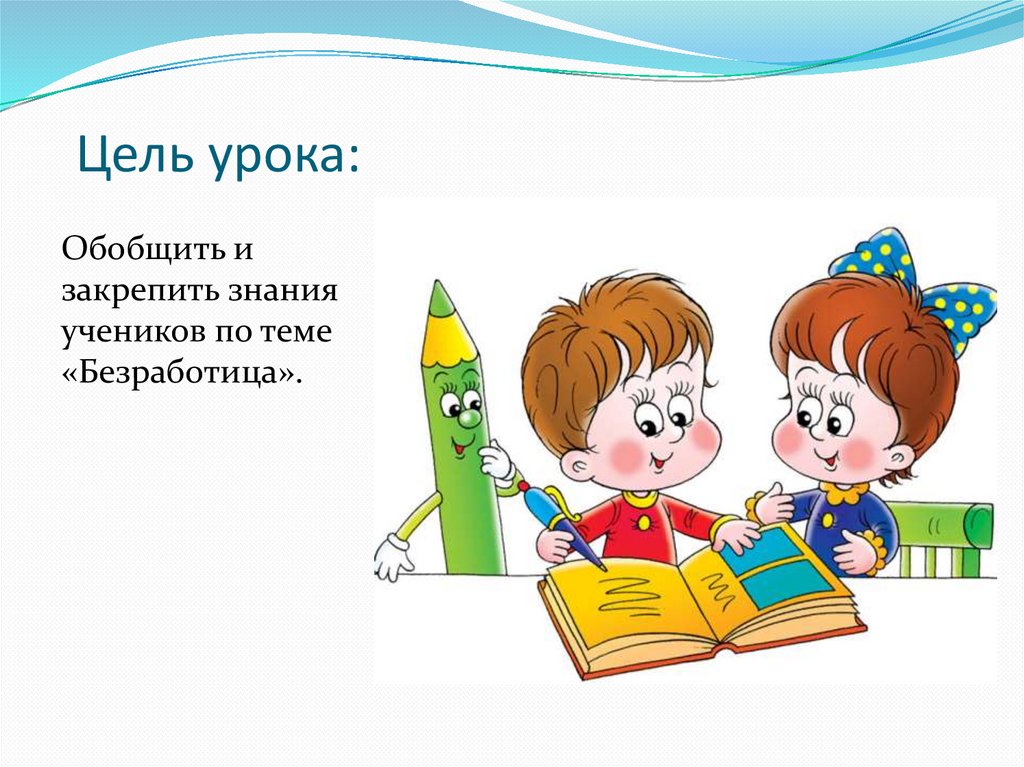 Цель урока:

Обобщить и закрепить знания учеников по теме «Безработица».